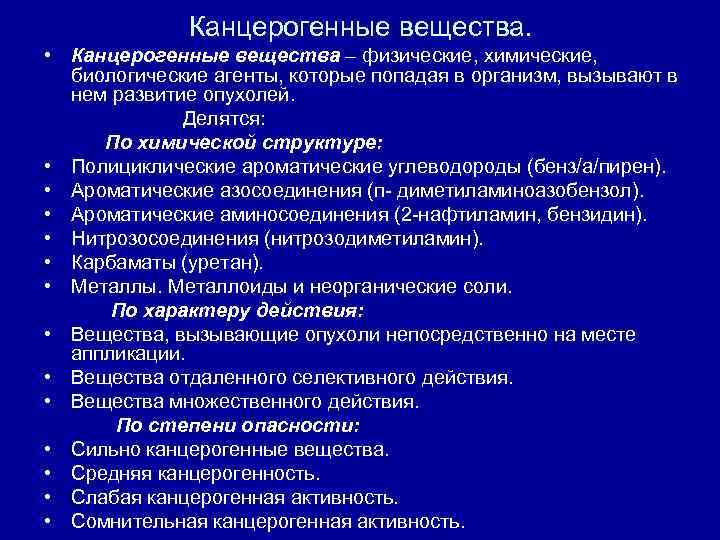 Канцерогенные вещества.

• Канцерогенные вещества – физические, химические, биологические агенты, которые попадая в организм, вызывают в нем развитие опухолей.

Делятся:

По химической структуре:

• Полициклические ароматические углеводороды (бенз/а/пирен).
• Ароматические азосоединения (п- диметиламиноазобензол).
• Ароматические аминосоединения (2-нафтиламин, бензидин).
• Нитрозосоединения (нитрозодиметиламин).
• Карбаматы (уретан).
• Металлы. Металлоиды и неорганические соли.

По характеру действия:

• Вещества, вызывающие опухоли непосредственно на месте аппликации.
• Вещества отдаленного селективного действия.
• Вещества множественного действия.

По степени опасности:

• Сильно канцерогенные вещества.
• Средняя канцерогенность.
• Слабая канцерогенная активность.
• Сомнительная канцерогенная активность.